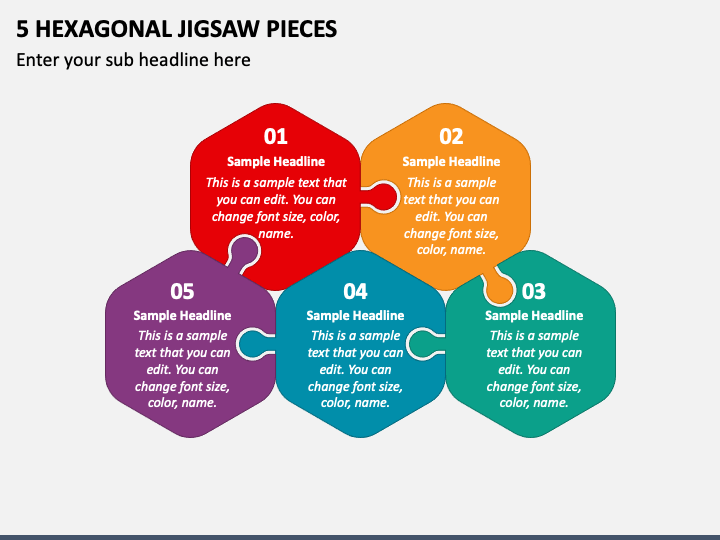 5 HEXAGONAL JIGSAW PIECES

Enter your sub headline here

01
Sample Headline
This is a sample text that you can edit. You can change font size, color, name.

02
Sample Headline
This is a sample text that you can edit. You can change font size, color, name.

05
Sample Headline
This is a sample text that you can edit. You can change font size, color, name.

04
Sample Headline
This is a sample text that you can edit. You can change font size, color, name.

03
Sample Headline
This is a sample text that you can edit. You can change font size, color, name.